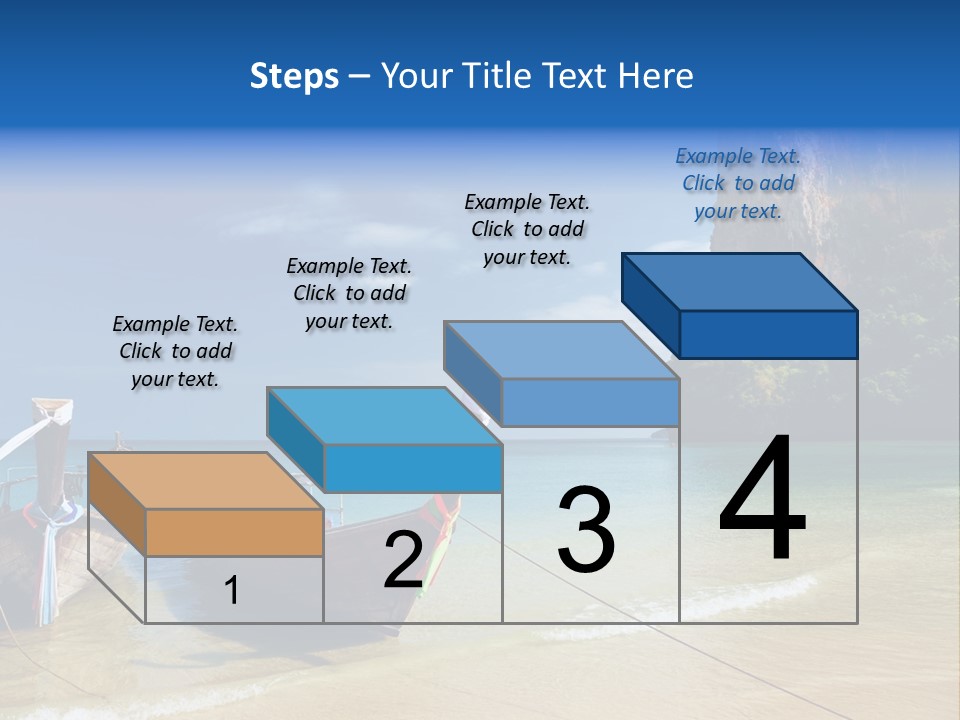 Steps – Your Title Text Here

Example Text. Click to add your text.

Example Text. Click to add your text.

Example Text. Click to add your text.

Example Text. Click to add your text.

1

2

3

4